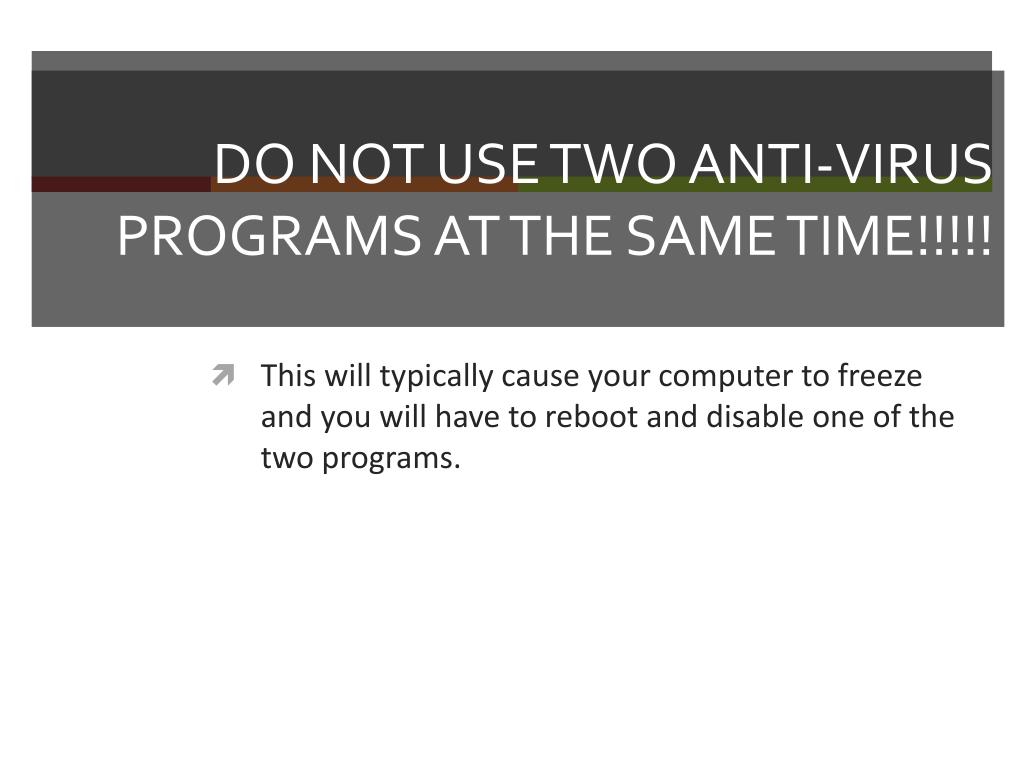 DO NOT USE TWO ANTI-VIRUS PROGRAMS AT THE SAME TIME!!!!!

This will typically cause your computer to freeze and you will have to reboot and disable one of the two programs.